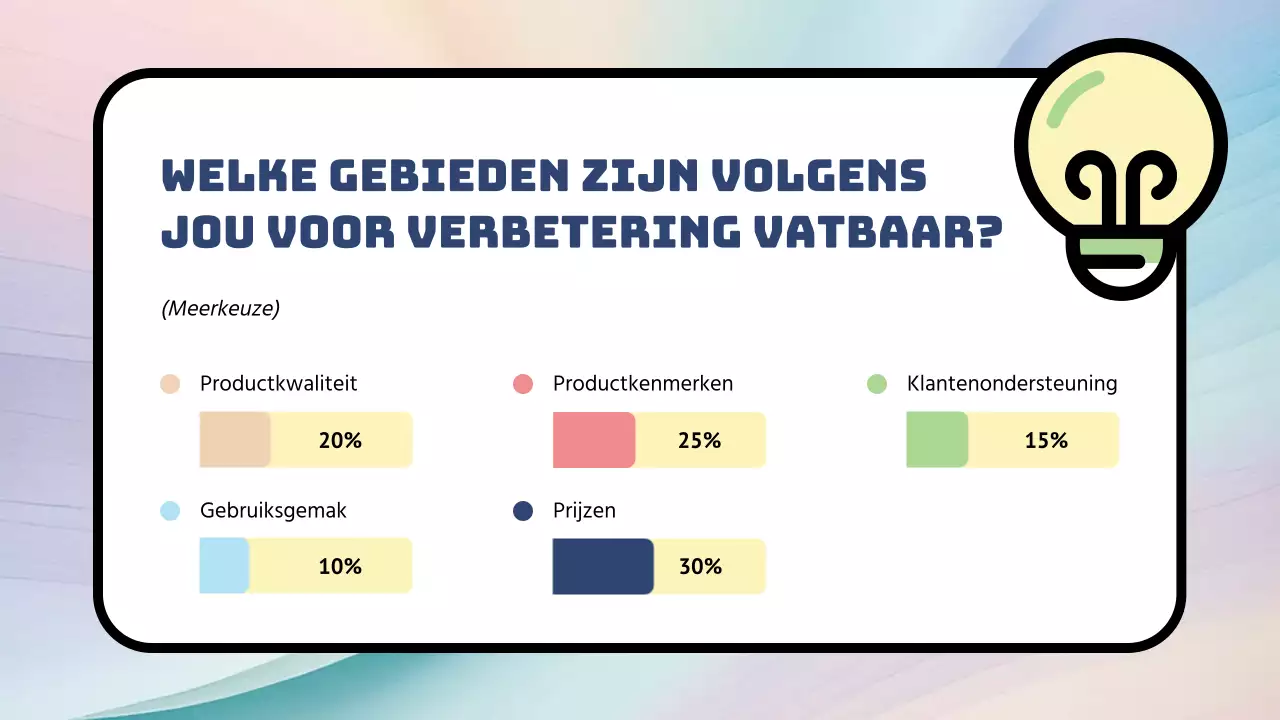 WELKE GEBIEDEN ZIJN VOLGENS JOU VOOR VERBETERING VATBAAR?

(Meerkeuze)

Productkwaliteit

20%

Productkenmerken

25%

Klantenondersteuning

15%

Gebruiksgemak

10%

Prijzen

30%